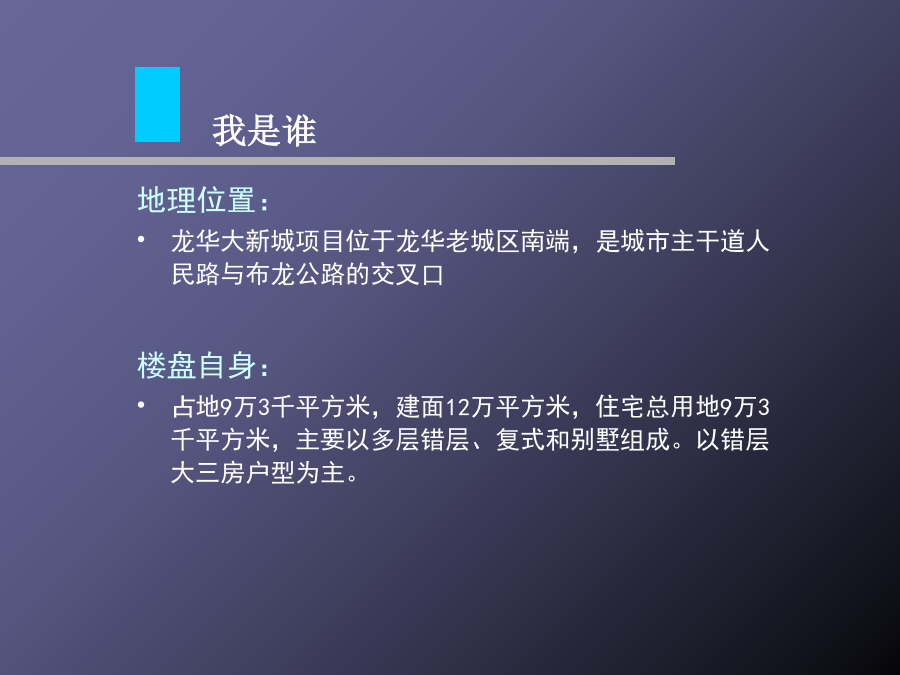 我是谁

地理位置：

• 龙华大新城项目位于龙华老城区南端，是城市主干道人民路与布龙公路的交叉口

楼盘自身：

• 占地9万3千平方米，建面12万平方米，住宅总用地9万3千平方米，主要以多层错层、复式和别墅组成。以错层大三房户型为主。